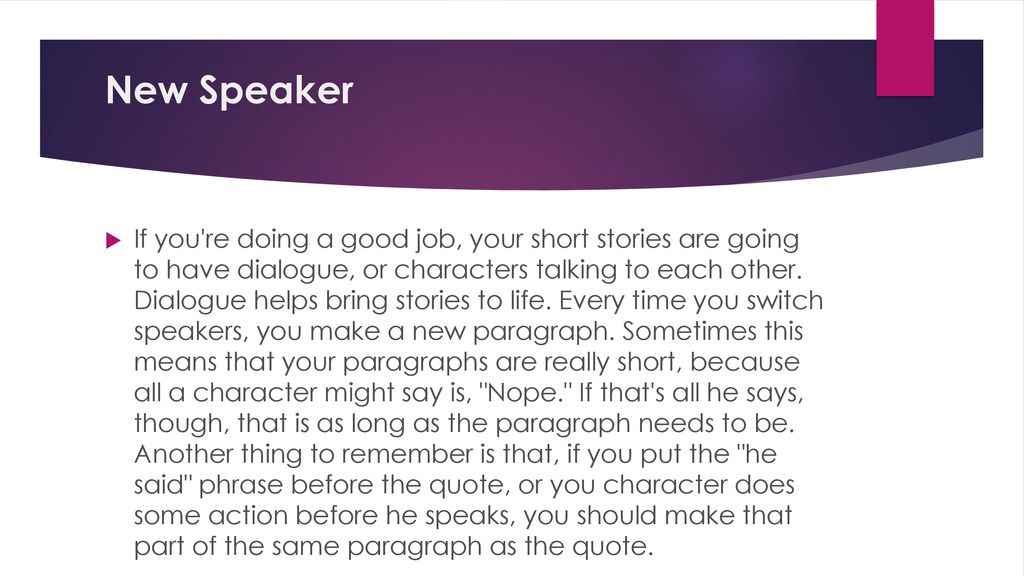 New Speaker

If you're doing a good job, your short stories are going to have dialogue, or characters talking to each other. Dialogue helps bring stories to life. Every time you switch speakers, you make a new paragraph. Sometimes this means that your paragraphs are really short, because all a character might say is, "Nope." If that's all he says, though, that is as long as the paragraph needs to be. Another thing to remember is that, if you put the "he said" phrase before the quote, or you character does some action before he speaks, you should make that part of the same paragraph as the quote.